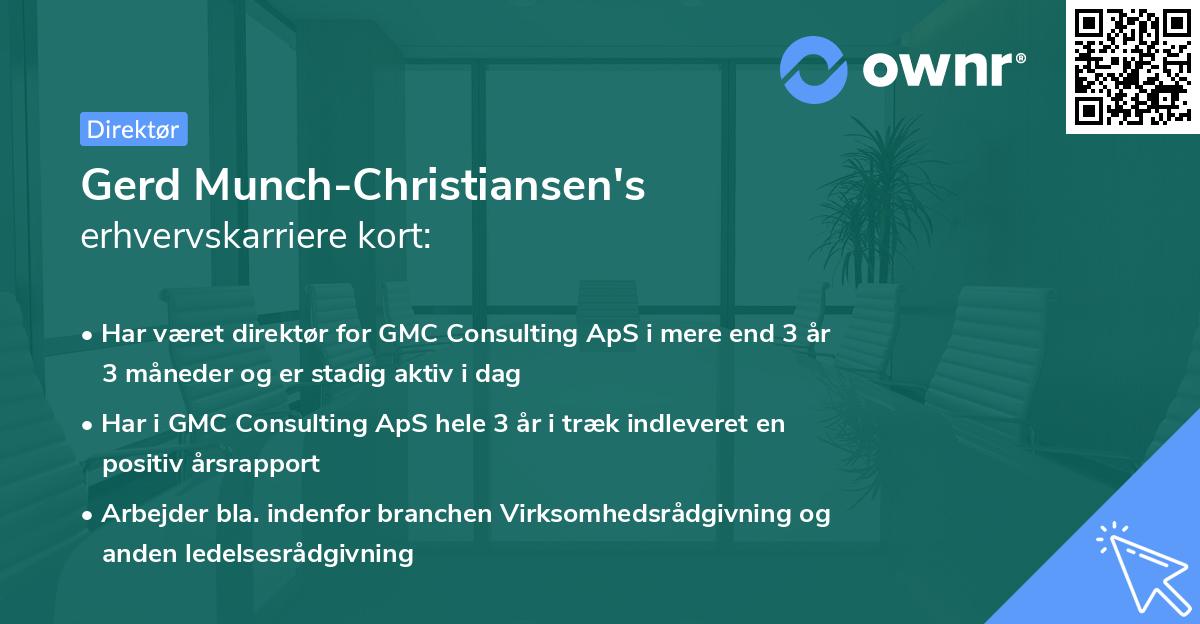 ownr®

Direktør

Gerd Munch-Christiansen's erhvervskarriere kort:

• Har været direktør for GMC Consulting ApS i mere end 3 år 3 måneder og er stadig aktiv i dag

• Har i GMC Consulting ApS hele 3 år i træk indleveret en positiv årsrapport

• Arbejder bla. indenfor branchen Virksomhedsrådgivning og anden ledelsesrådgivning